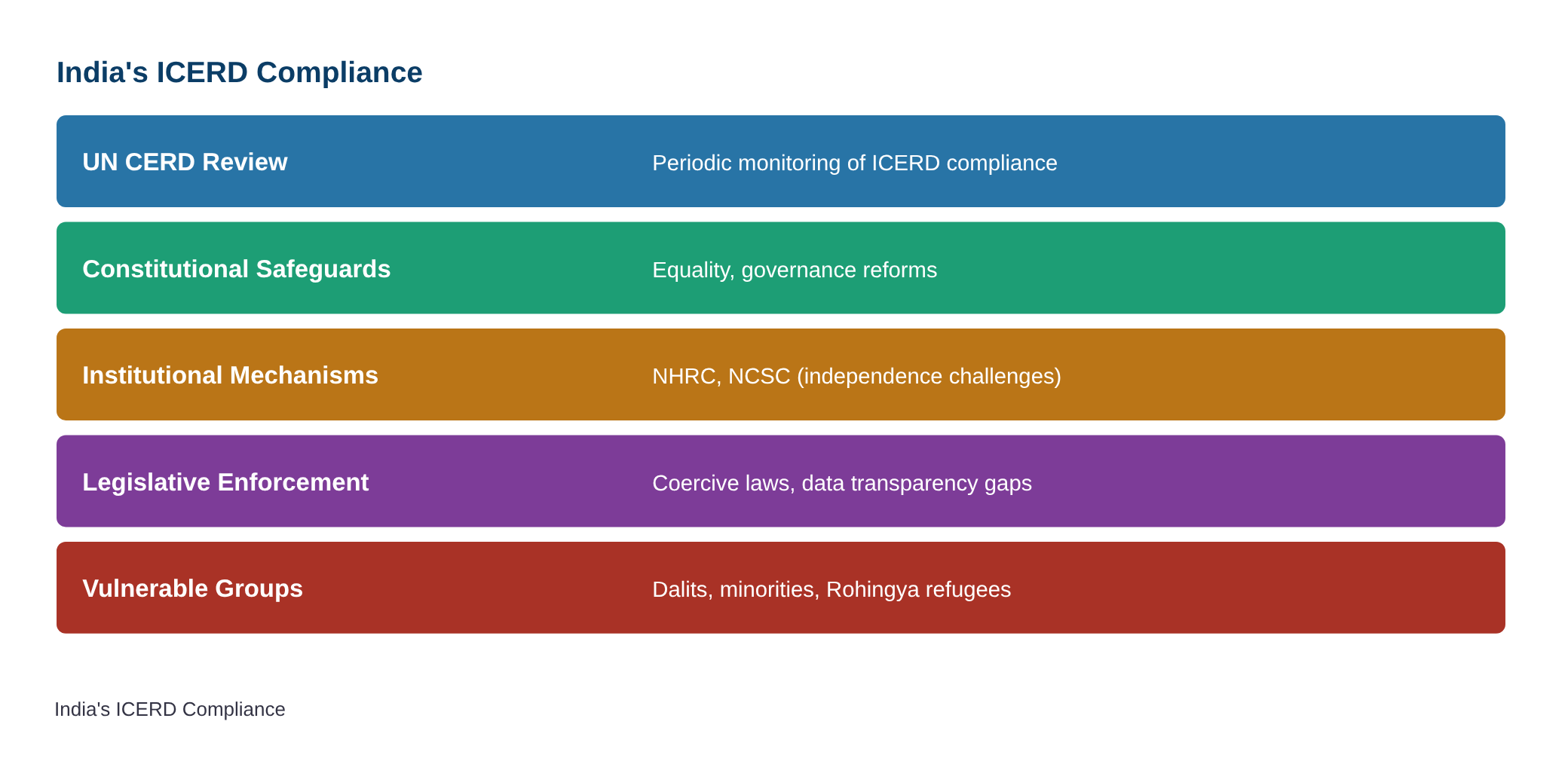 India's ICERD Compliance

UN CERD Review
Periodic monitoring of ICERD compliance

Constitutional Safeguards
Equality, governance reforms

Institutional Mechanisms
NHRC, NCSC (independence challenges)

Legislative Enforcement
Coercive laws, data transparency gaps

Vulnerable Groups
Dalits, minorities, Rohingya refugees

India's ICERD Compliance